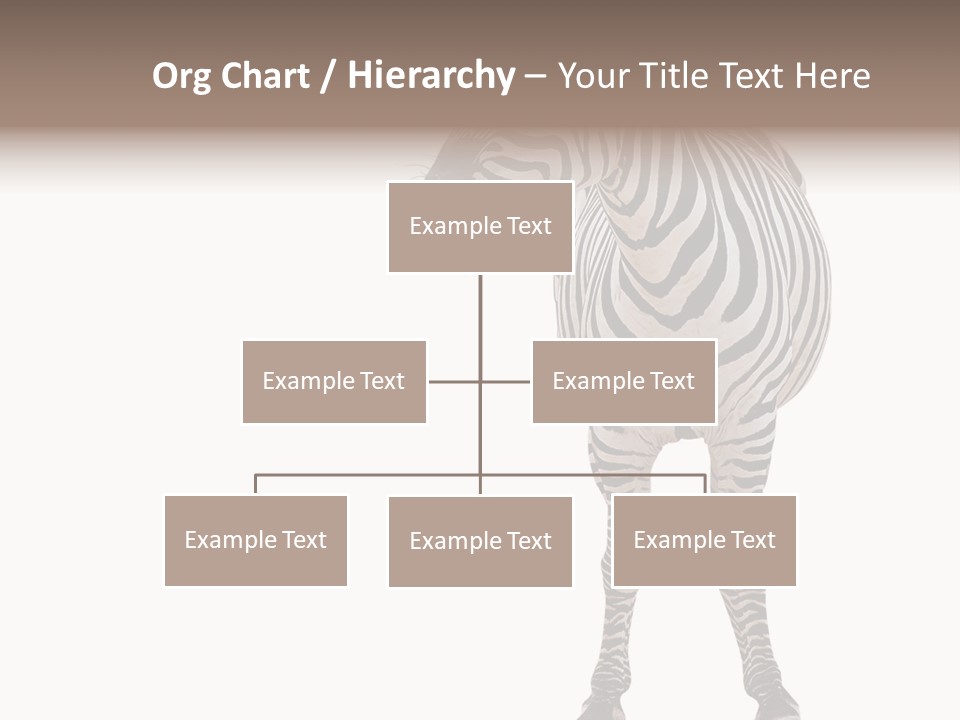 Org Chart / Hierarchy – Your Title Text Here

Example Text

Example Text

Example Text

Example Text

Example Text

Example Text